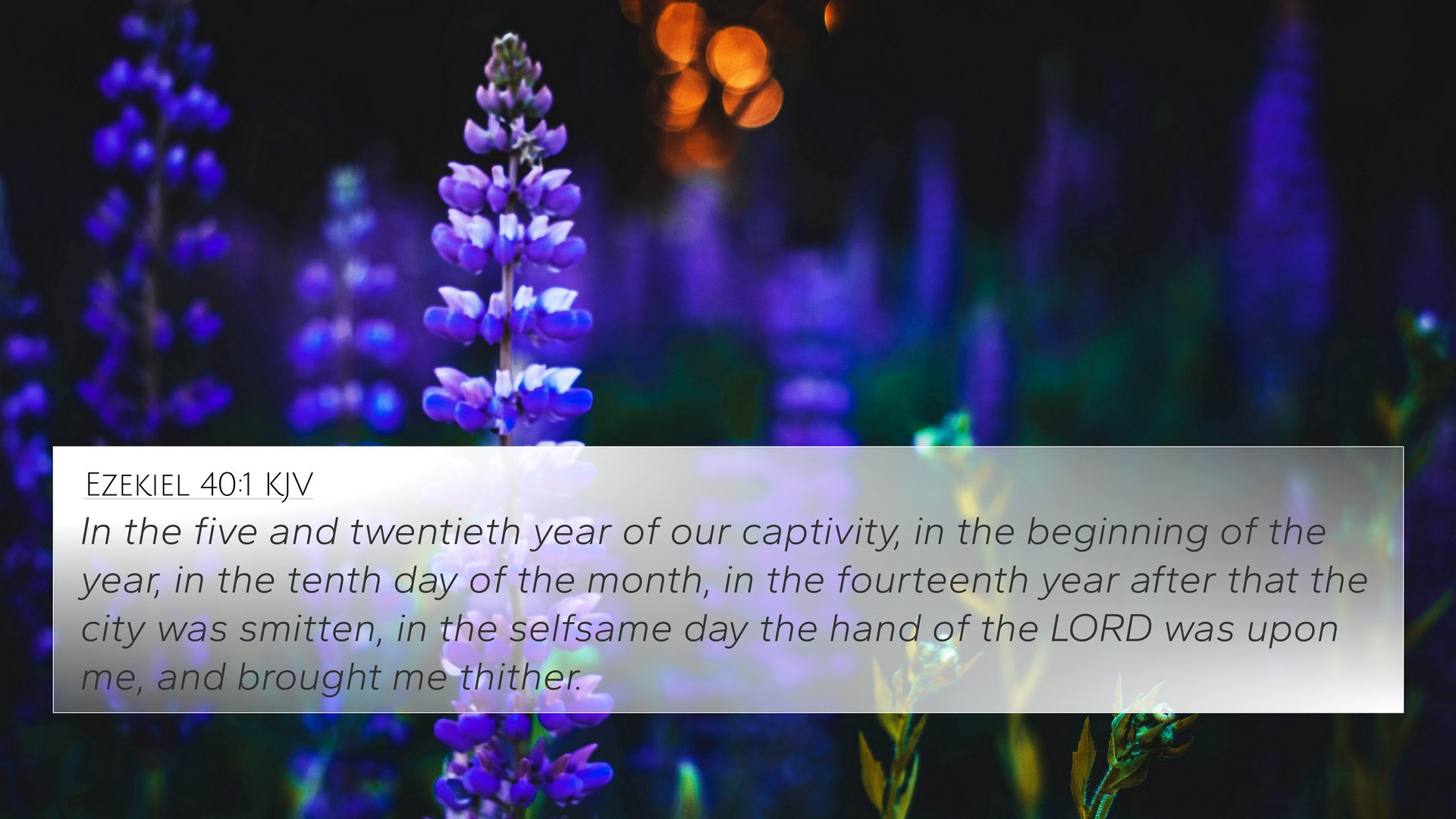 Ezekiel 40:1 KJV
In the five and twentieth year of our captivity, in the beginning of the year, in the tenth day of the month, in the fourteenth year after that the city was smitten, in the selfsame day the hand of the LORD was upon me, and brought me thither.